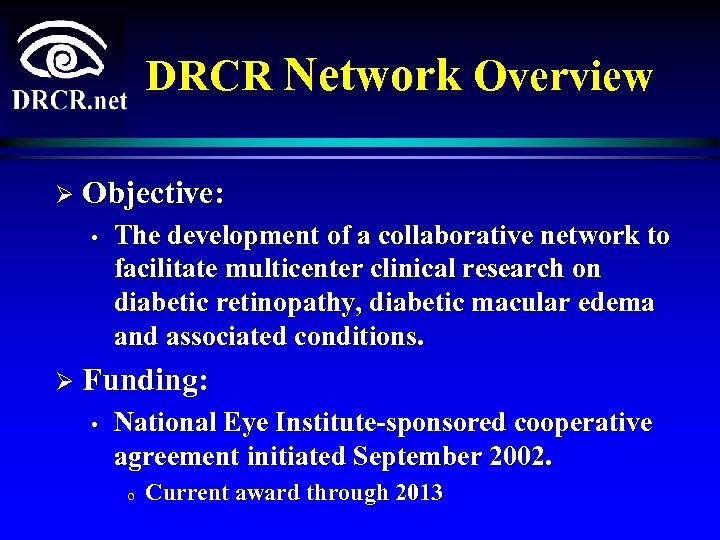 DRCR.net

DRCR Network Overview

➢ Objective:

• The development of a collaborative network to facilitate multicenter clinical research on diabetic retinopathy, diabetic macular edema and associated conditions.

➢ Funding:

• National Eye Institute-sponsored cooperative agreement initiated September 2002.

o Current award through 2013